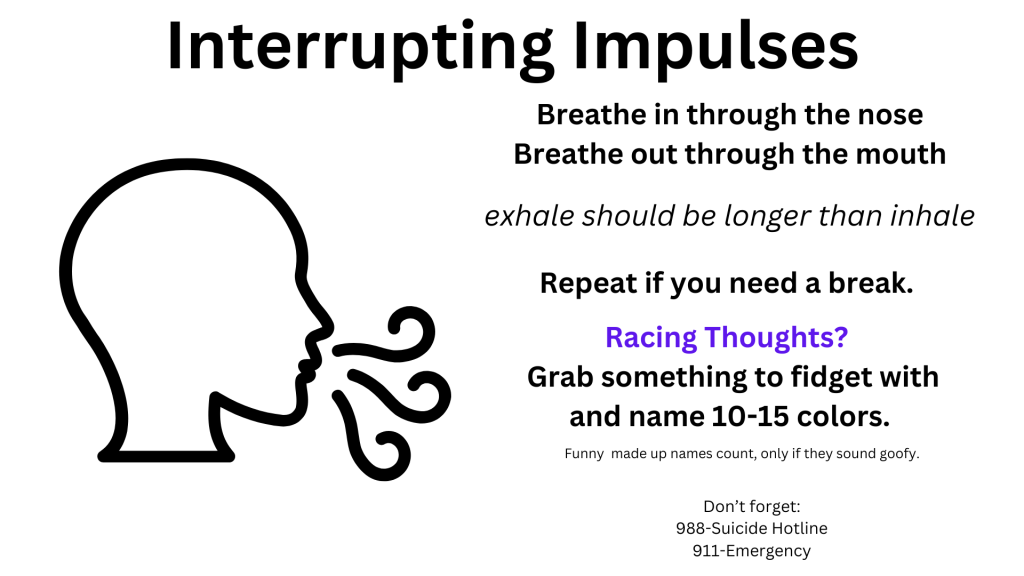 Interrupting Impulses

Breathe in through the nose
Breathe out through the mouth

exhale should be longer than inhale

Repeat if you need a break.

Racing Thoughts?
Grab something to fidget with and name 10-15 colors.

Funny made up names count, only if they sound goofy.

Don't forget:
988-Suicide Hotline
911-Emergency